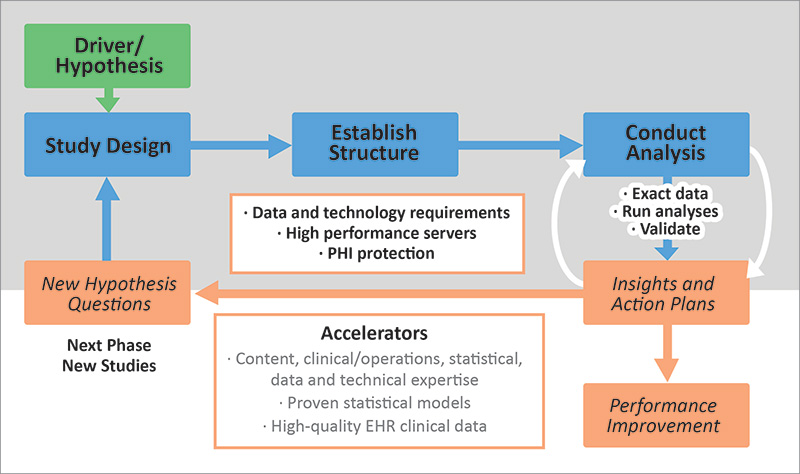 Driver/
Hypothesis

Study Design

Establish
Structure

Conduct
Analysis

· Exact data
· Run analyses
· Validate

· Data and technology requirements
· High performance servers
· PHI protection

New Hypothesis
Questions

Next Phase
New Studies

Insights and
Action Plans

Accelerators
· Content, clinical/operations, statistical, data and technical expertise
· Proven statistical models
· High-quality EHR clinical data

Performance
Improvement